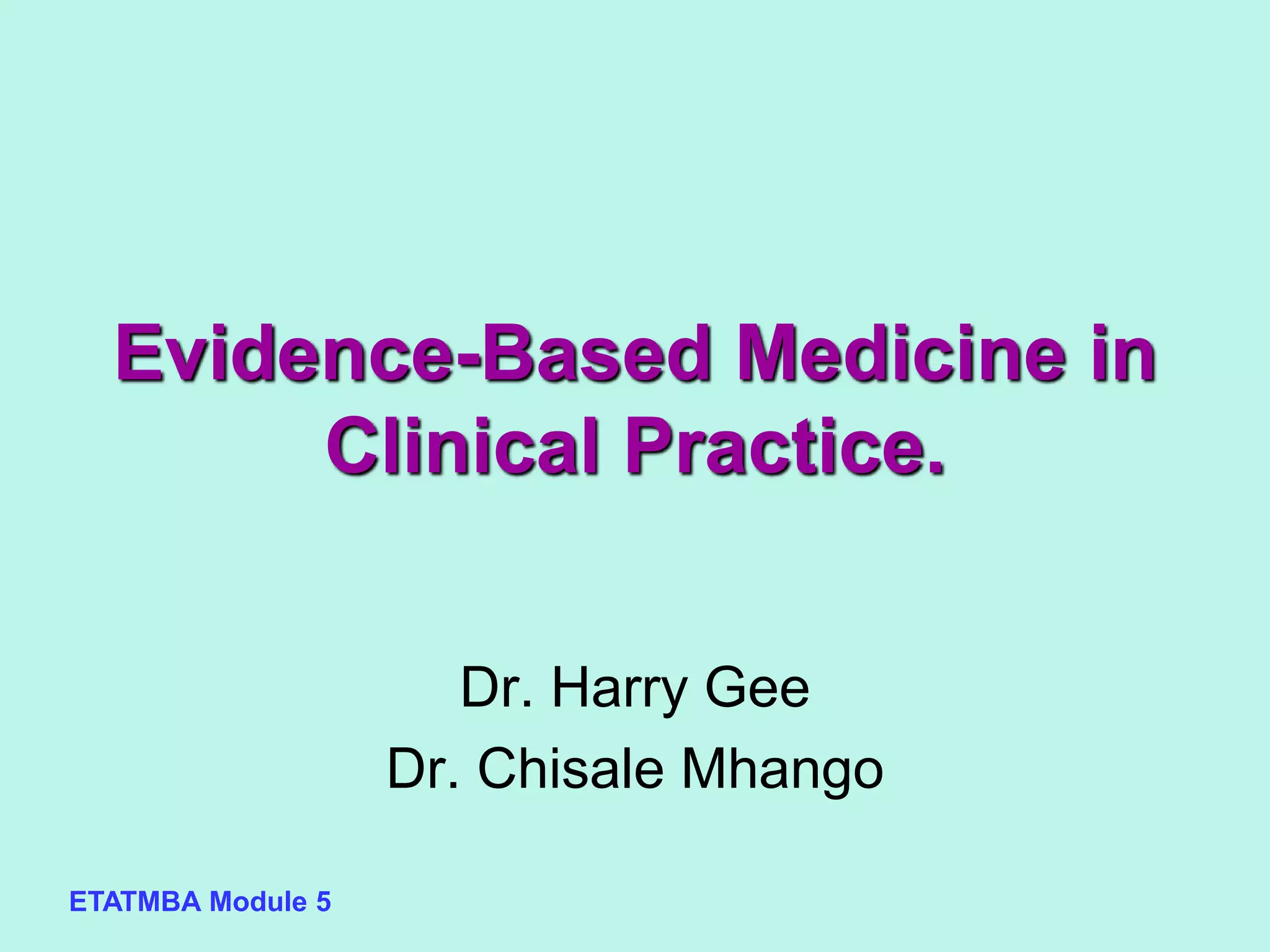 Evidence-Based Medicine in Clinical Practice.

Dr. Harry Gee
Dr. Chisale Mhango

ETATMBA Module 5